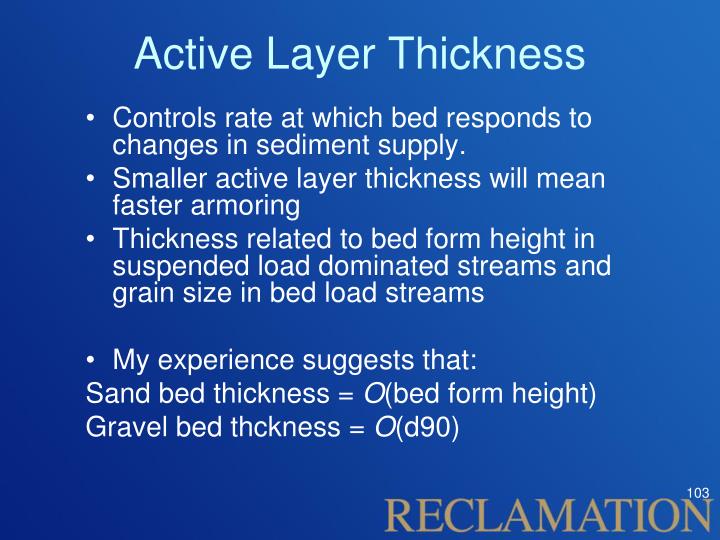 Active Layer Thickness

• Controls rate at which bed responds to changes in sediment supply.
• Smaller active layer thickness will mean faster armoring
• Thickness related to bed form height in suspended load dominated streams and grain size in bed load streams

• My experience suggests that:
Sand bed thickness = $O$(bed form height)
Gravel bed thckness = $O$(d90)

103
RECLAMATION